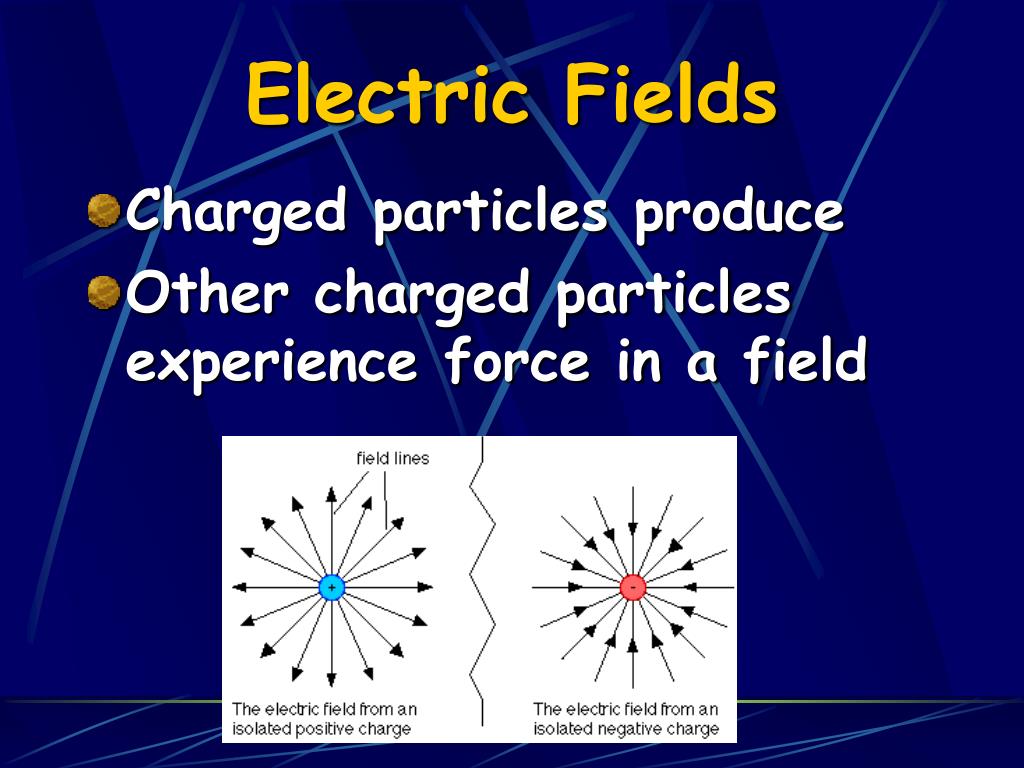 Electric Fields

Charged particles produce

Other charged particles experience force in a field

field lines

+

-

The electric field from an isolated positive charge

The electric field from an isolated negative charge